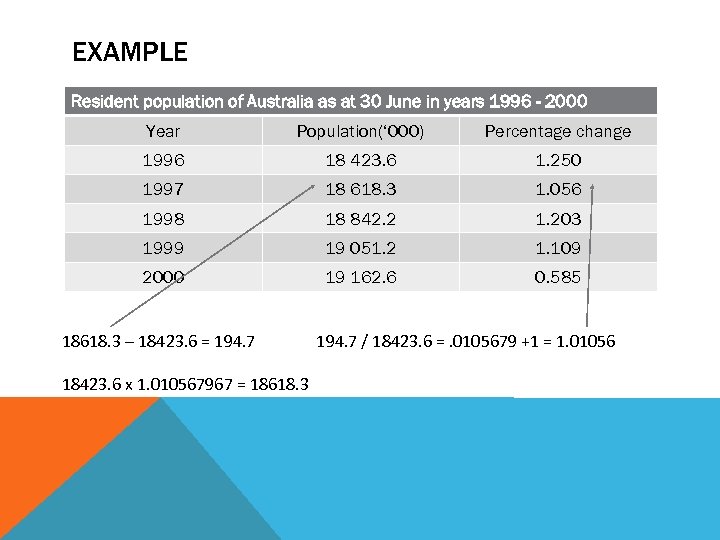 EXAMPLE

Resident population of Australia as at 30 June in years 1996 - 2000

| Year | Population('000) | Percentage change |
|---|---|---|
| 1996 | 18 423.6 | 1.250 |
| 1997 | 18 618.3 | 1.056 |
| 1998 | 18 842.2 | 1.203 |
| 1999 | 19 051.2 | 1.109 |
| 2000 | 19 162.6 | 0.585 |

18618.3 – 18423.6 = 194.7

194.7 / 18423.6 = .0105679 +1 = 1.01056

18423.6 x 1.010567967 = 18618.3